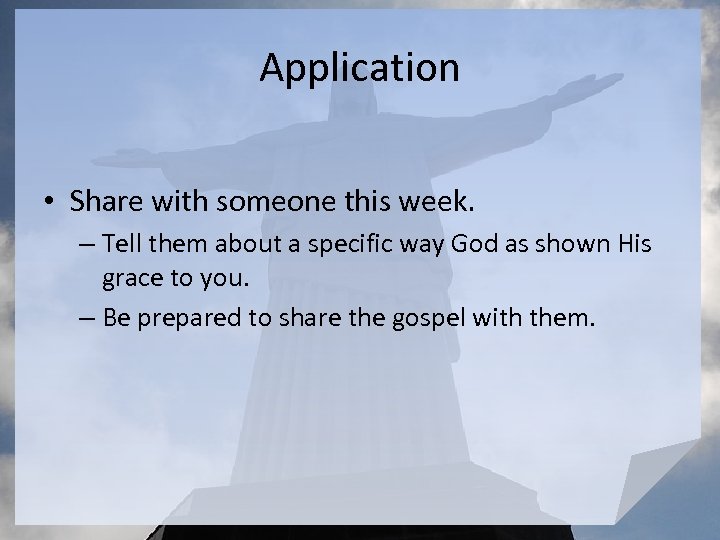 Application

• Share with someone this week.
– Tell them about a specific way God as shown His grace to you.
– Be prepared to share the gospel with them.